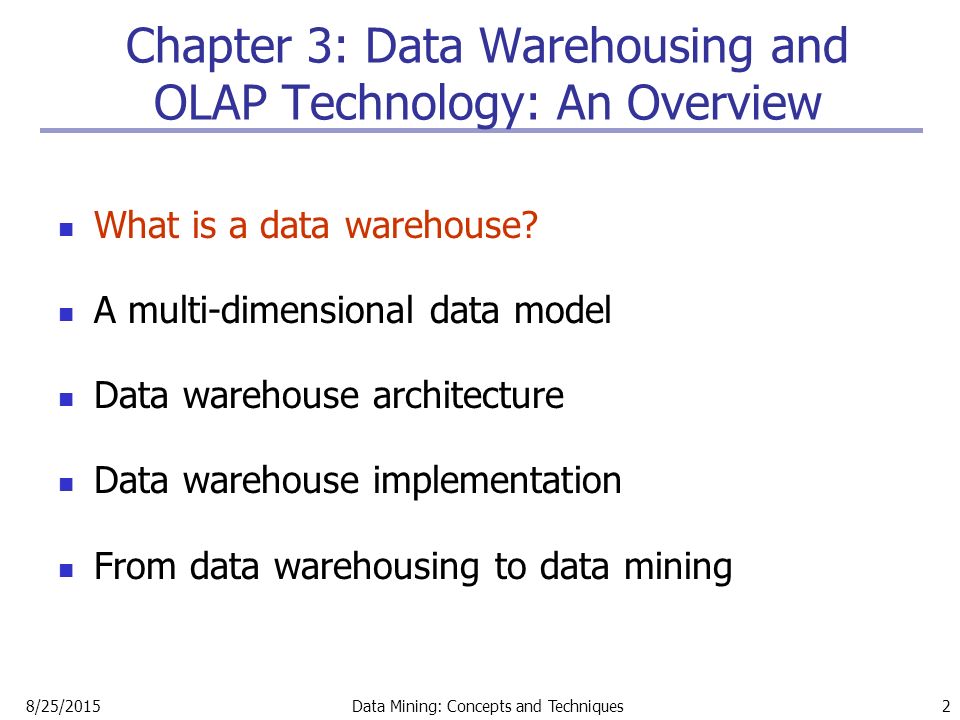 Chapter 3: Data Warehousing and OLAP Technology: An Overview

- What is a data warehouse?
- A multi-dimensional data model
- Data warehouse architecture
- Data warehouse implementation
- From data warehousing to data mining

8/25/2015 Data Mining: Concepts and Techniques 2